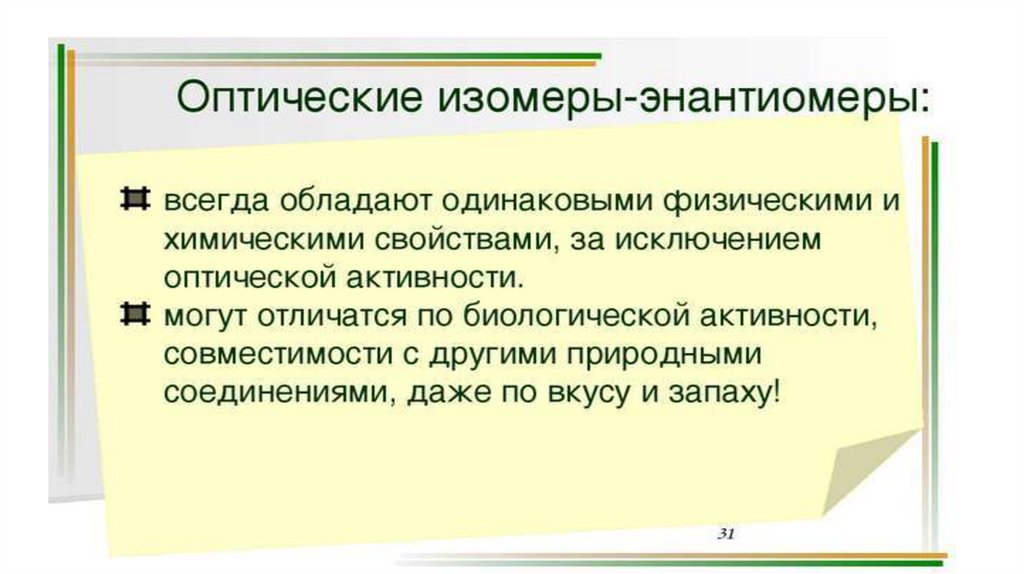 Оптические изомеры-энантиомеры:

всегда обладают одинаковыми физическими и химическими свойствами, за исключением оптической активности.

могут отличатся по биологической активности, совместимости с другими природными соединениями, даже по вкусу и запаху!

31